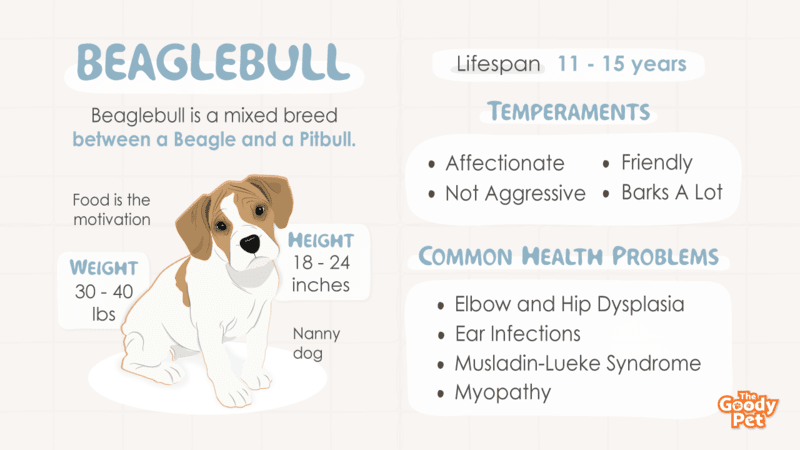 BEAGLEBULL

Beaglebull is a mixed breed between a Beagle and a Pitbull.

Food is the motivation

WEIGHT
30 - 40 lbs

HEIGHT
18 - 24 inches

Nanny dog

Lifespan 11 - 15 years

TEMPERAMENTS

• Affectionate
• Not Aggressive
• Friendly
• Barks A Lot

COMMON HEALTH PROBLEMS

• Elbow and Hip Dysplasia
• Ear Infections
• Musladin-Lueke Syndrome
• Myopathy

The Goody Pet